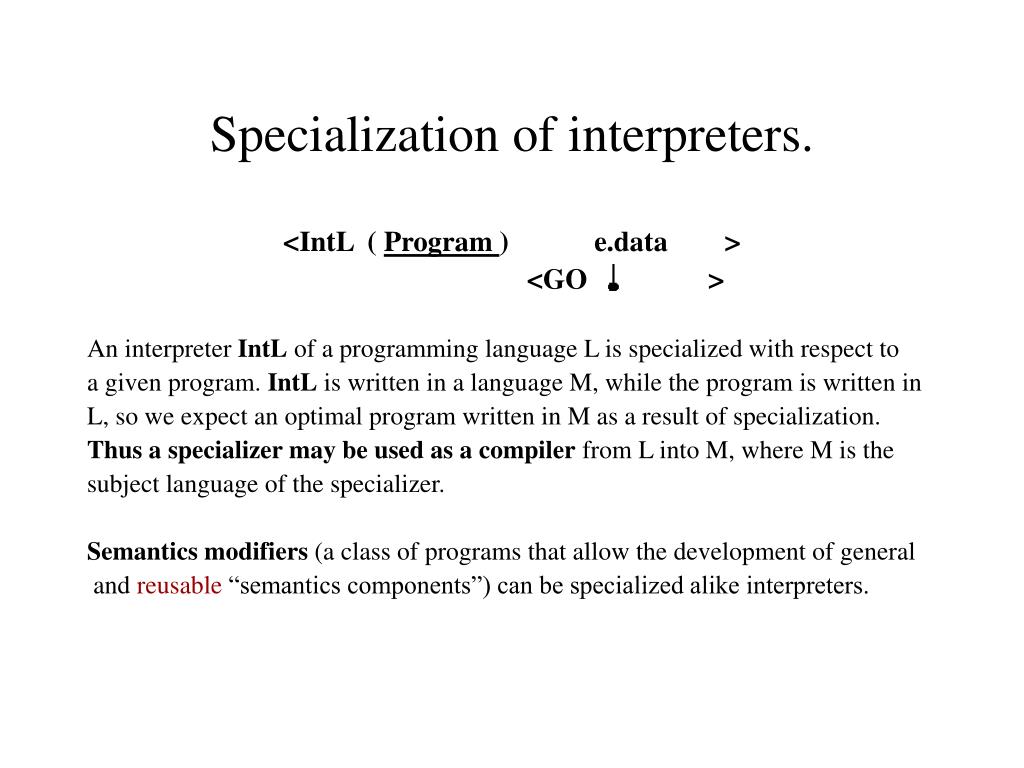 Specialization of interpreters.

<IntL ( Program ) e.data >
<GO >

An interpreter IntL of a programming language L is specialized with respect to a given program. IntL is written in a language M, while the program is written in L, so we expect an optimal program written in M as a result of specialization. Thus a specializer may be used as a compiler from L into M, where M is the subject language of the specializer.

Semantics modifiers (a class of programs that allow the development of general and reusable “semantics components”) can be specialized alike interpreters.